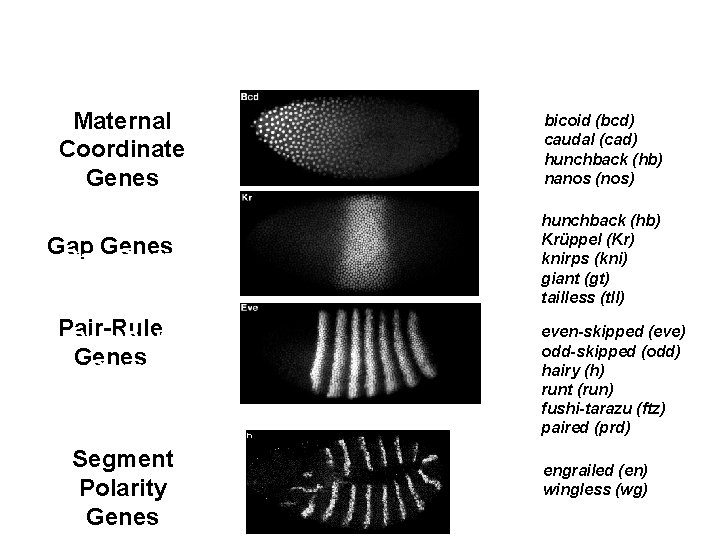 Maternal Coordinate Genes

Bcd

bicoid (bcd)
caudal (cad)
hunchback (hb)
nanos (nos)

Gap Genes

Kr

hunchback (hb)
Krüppel (Kr)
knirps (kni)
giant (gt)
tailless (tll)

Pair-Rule Genes

Eve

even-skipped (eve)
odd-skipped (odd)
hairy (h)
runt (run)
fushi-tarazu (ftz)
paired (prd)

Segment Polarity Genes

h

engrailed (en)
wingless (wg)